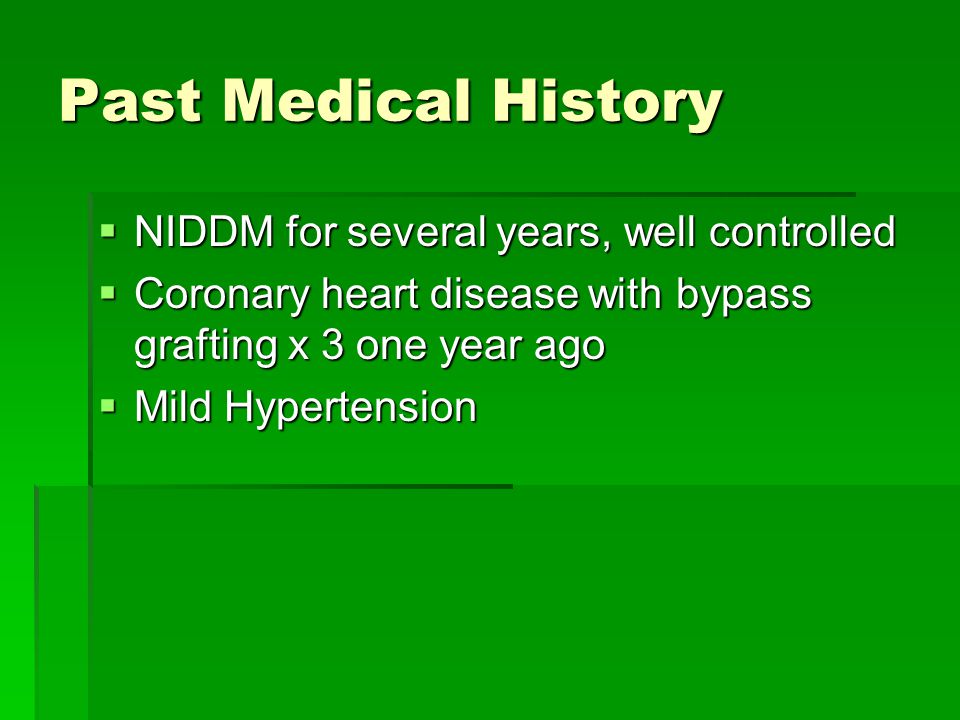 Past Medical History

- NIDDM for several years, well controlled
- Coronary heart disease with bypass grafting x 3 one year ago
- Mild Hypertension